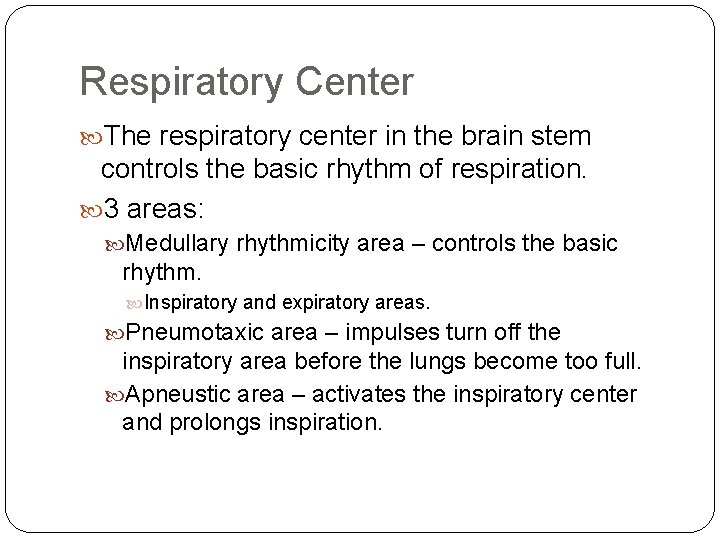 Respiratory Center

The respiratory center in the brain stem controls the basic rhythm of respiration.

3 areas:

Medullary rhythmicity area – controls the basic rhythm.

Inspiratory and expiratory areas.

Pneumotaxic area – impulses turn off the inspiratory area before the lungs become too full.

Apneustic area – activates the inspiratory center and prolongs inspiration.